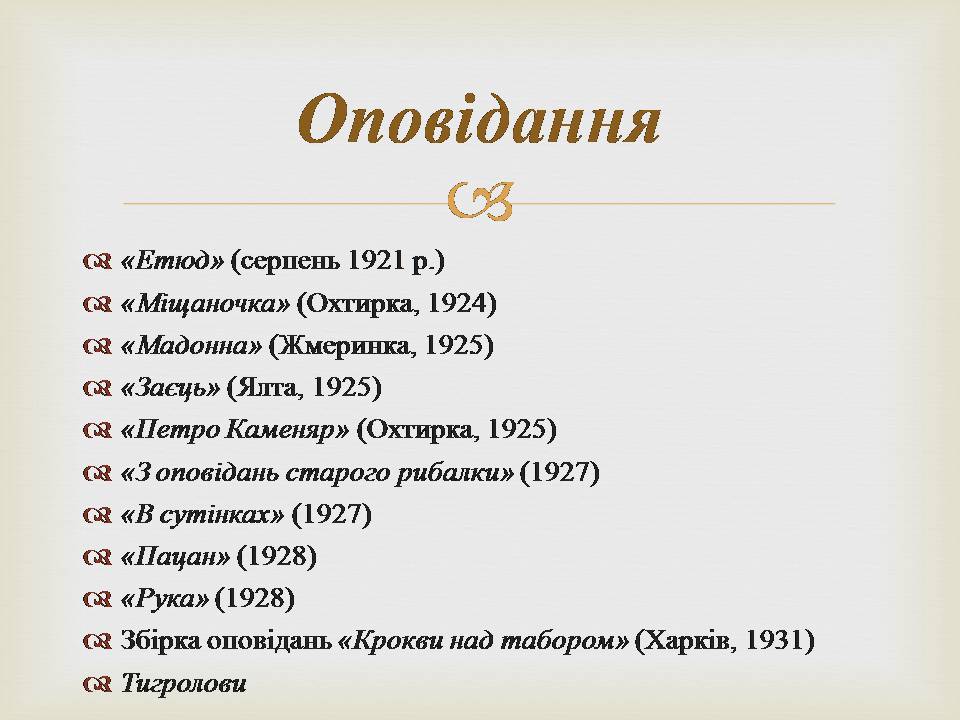 Оповідання

«Етюд» (серпень 1921 р.)
«Міщаночка» (Охтирка, 1924)
«Мадонна» (Жмеринка, 1925)
«Заєць» (Ялта, 1925)
«Петро Каменяр» (Охтирка, 1925)
«З оповідань старого рибалки» (1927)
«В сутінках» (1927)
«Пацан» (1928)
«Рука» (1928)
Збірка оповідань «Крокви над табором» (Харків, 1931)
Тигролови